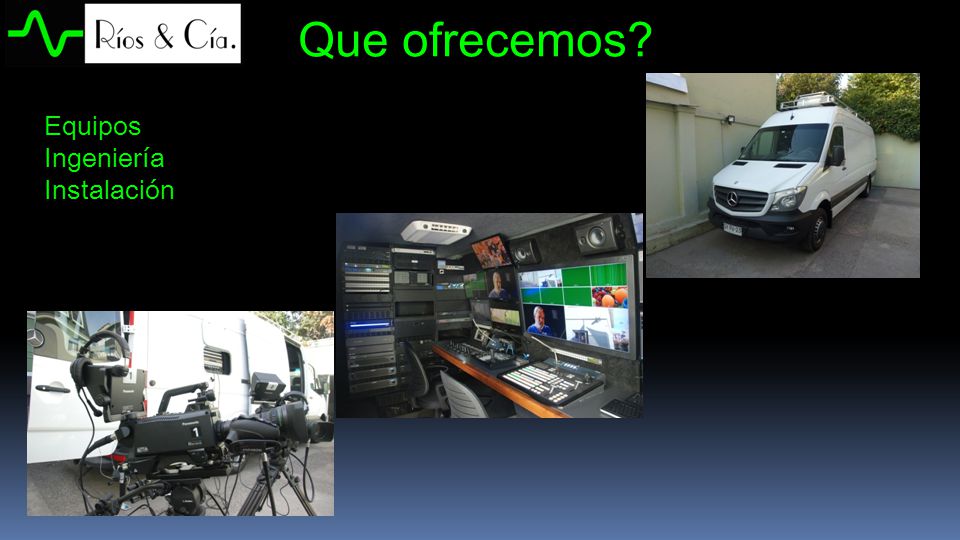 Ríos & Cía.

Que ofrecemos?

Equipos
Ingeniería
Instalación

1